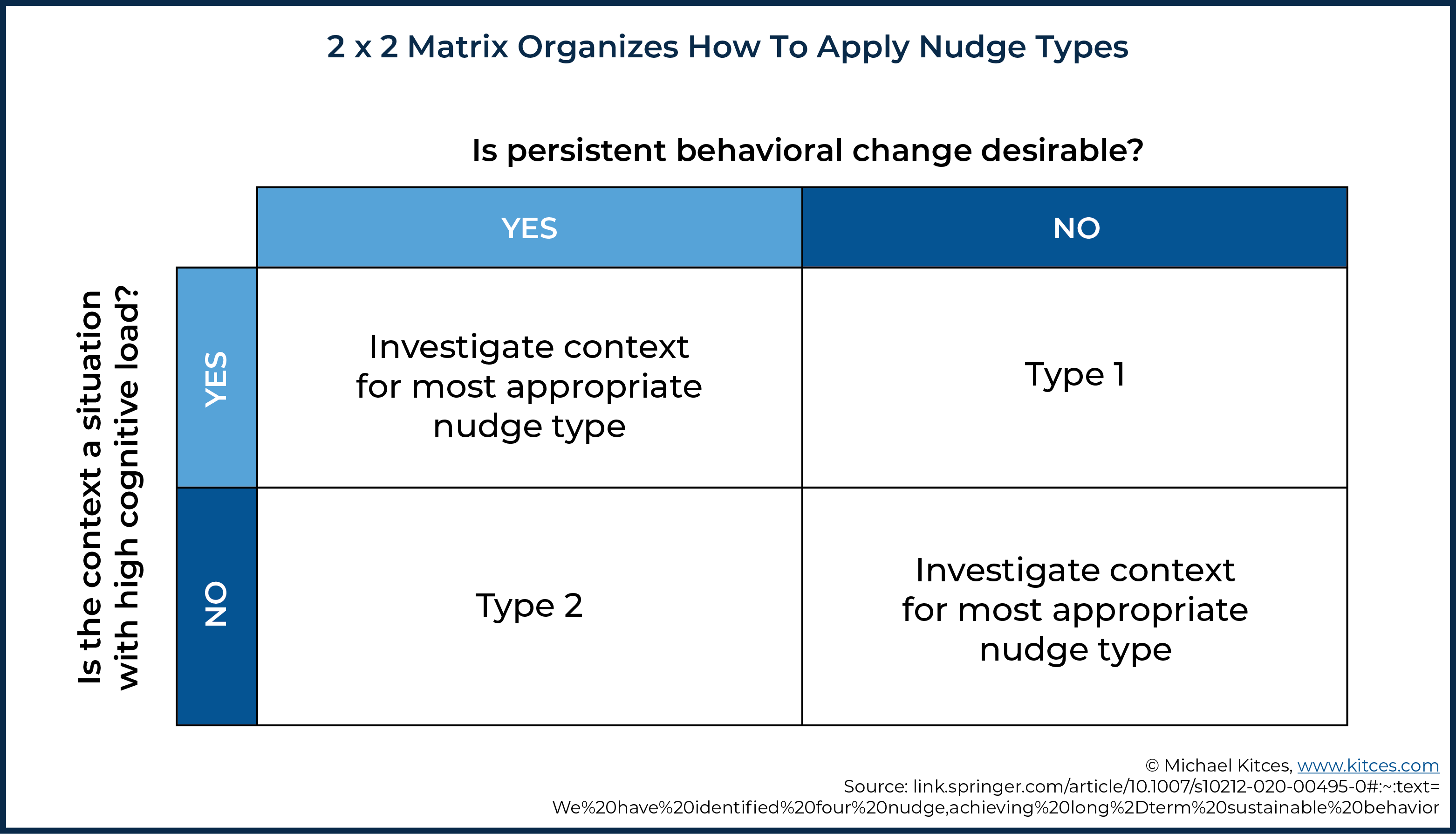 2 x 2 Matrix Organizes How To Apply Nudge Types

Is persistent behavioral change desirable?

Is the context a situation with high cognitive load?

| | YES | NO |
|---|---|---|
| YES | Investigate context for most appropriate nudge type | Type 1 |
| NO | Type 2 | Investigate context for most appropriate nudge type |

© Michael Kitces, www.kitces.com
Source: link.springer.com/article/10.1007/s10212-020-00495-0#:~:text=We%20have%20identified%20four%20nudge,achieving%20long%2Dterm%20sustainable%20behavior